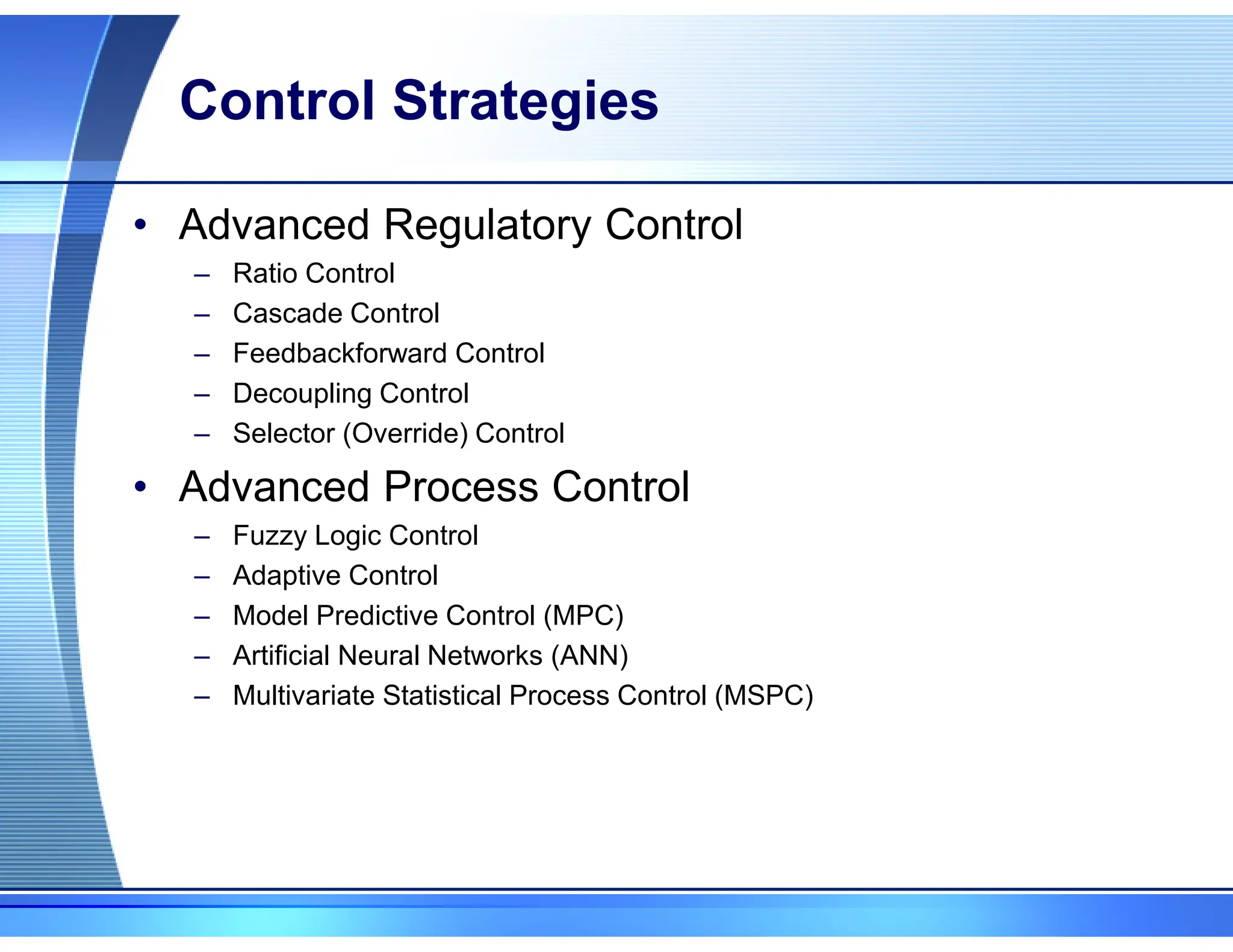 Control Strategies

• Advanced Regulatory Control
  – Ratio Control
  – Cascade Control
  – Feedbackforward Control
  – Decoupling Control
  – Selector (Override) Control

• Advanced Process Control
  – Fuzzy Logic Control
  – Adaptive Control
  – Model Predictive Control (MPC)
  – Artificial Neural Networks (ANN)
  – Multivariate Statistical Process Control (MSPC)